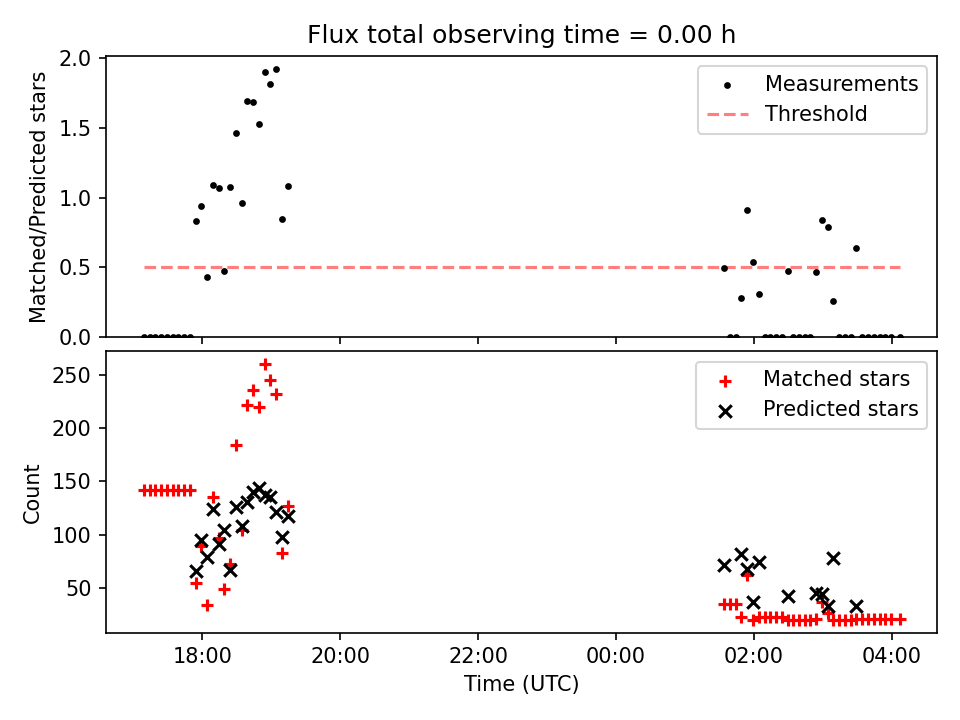 Flux total observing time = 0.00 h

Matched/Predicted stars

2.0
1.5
1.0
0.5
0.0

Measurements
Threshold

Count

250
200
150
100
50

Matched stars
Predicted stars

18:00
20:00
22:00
00:00
02:00
04:00

Time (UTC)